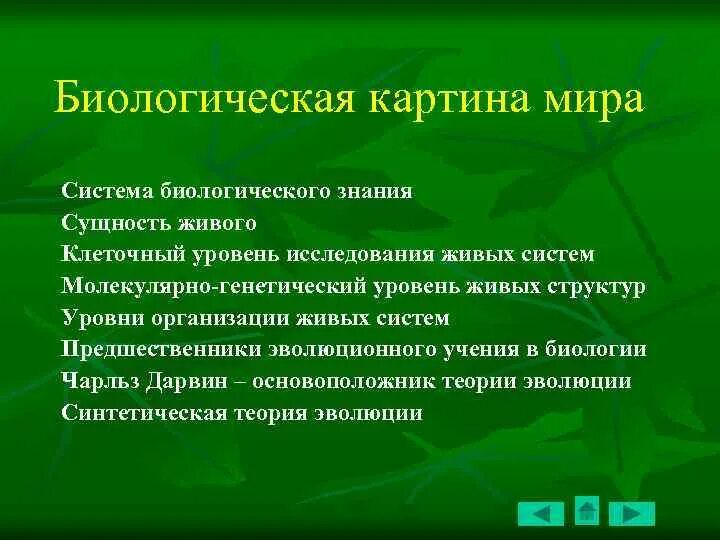 Биологическая картина мира

Система биологического знания
Сущность живого
Клеточный уровень исследования живых систем
Молекулярно-генетический уровень живых структур
Уровни организации живых систем
Предшественники эволюционного учения в биологии
Чарльз Дарвин – основоположник теории эволюции
Синтетическая теория эволюции